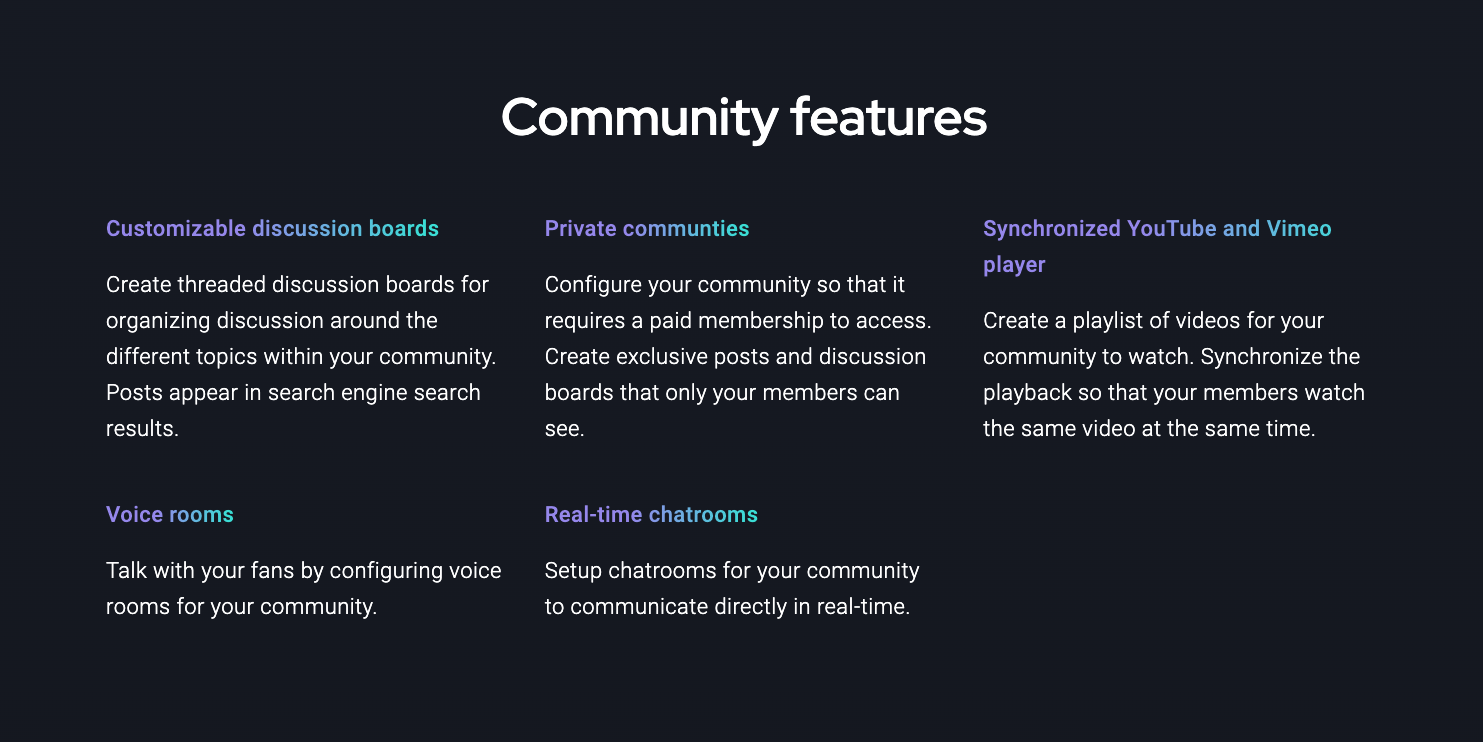 Community features

Customizable discussion boards

Create threaded discussion boards for organizing discussion around the different topics within your community. Posts appear in search engine search results.

Private communties

Configure your community so that it requires a paid membership to access. Create exclusive posts and discussion boards that only your members can see.

Synchronized YouTube and Vimeo player

Create a playlist of videos for your community to watch. Synchronize the playback so that your members watch the same video at the same time.

Voice rooms

Talk with your fans by configuring voice rooms for your community.

Real-time chatrooms

Setup chatrooms for your community to communicate directly in real-time.